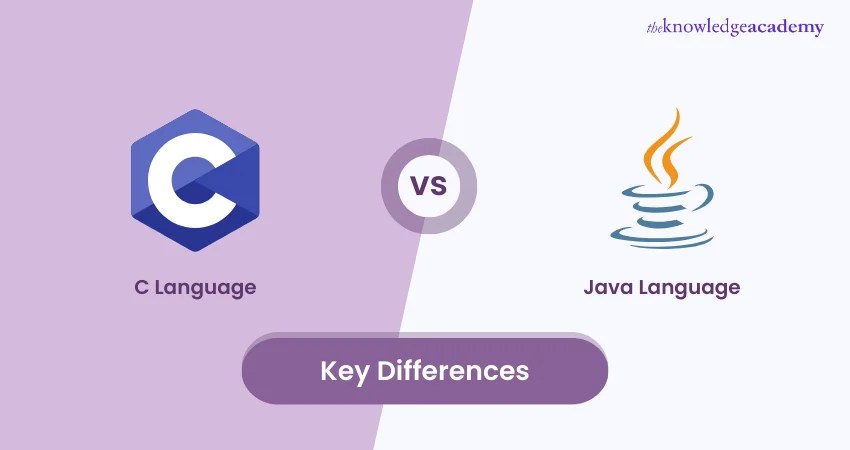 theknowledgeacademy

C

VS

C Language

Java Language

Key Differences